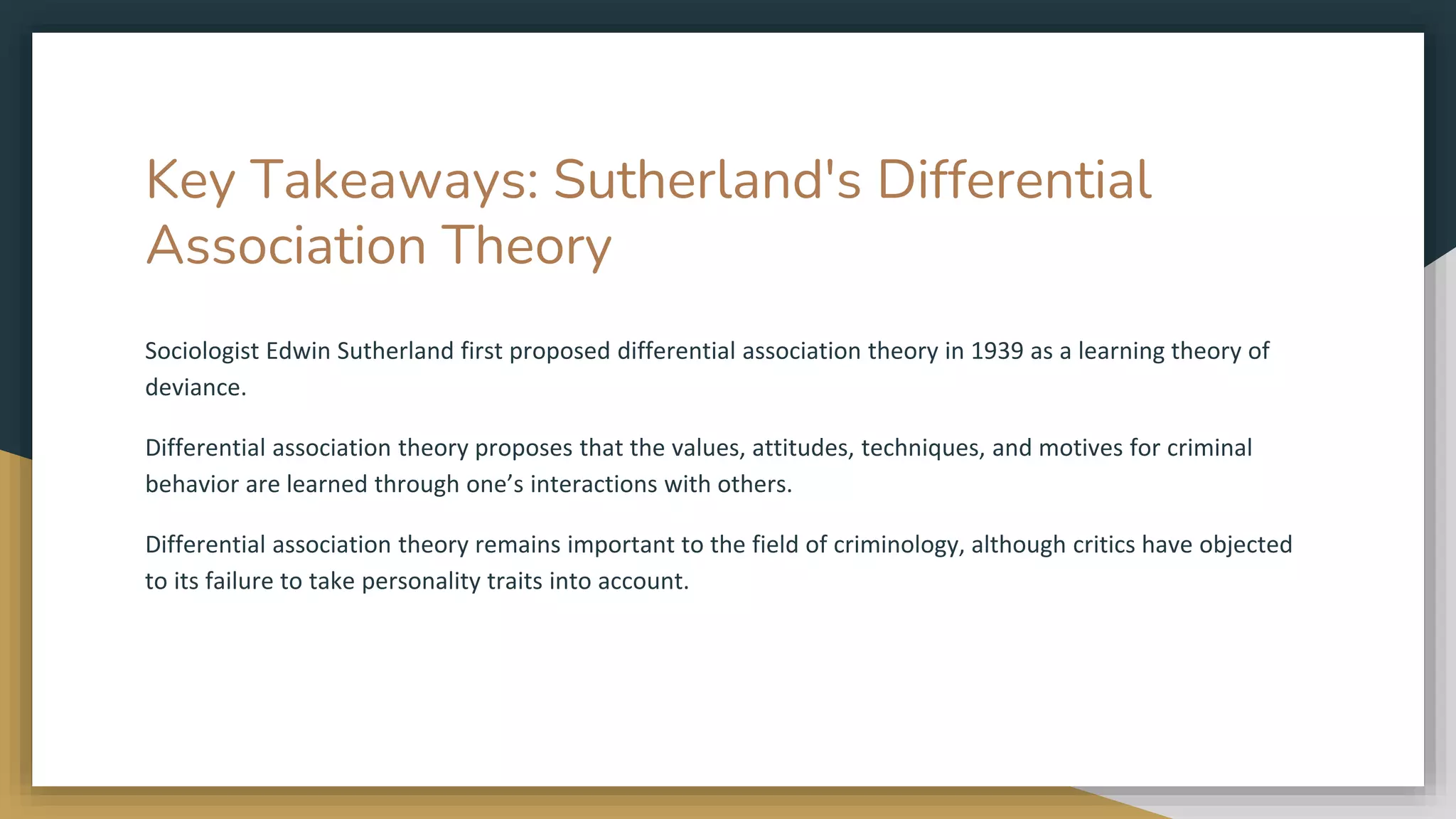 Key Takeaways: Sutherland's Differential Association Theory

Sociologist Edwin Sutherland first proposed differential association theory in 1939 as a learning theory of deviance.

Differential association theory proposes that the values, attitudes, techniques, and motives for criminal behavior are learned through one’s interactions with others.

Differential association theory remains important to the field of criminology, although critics have objected to its failure to take personality traits into account.